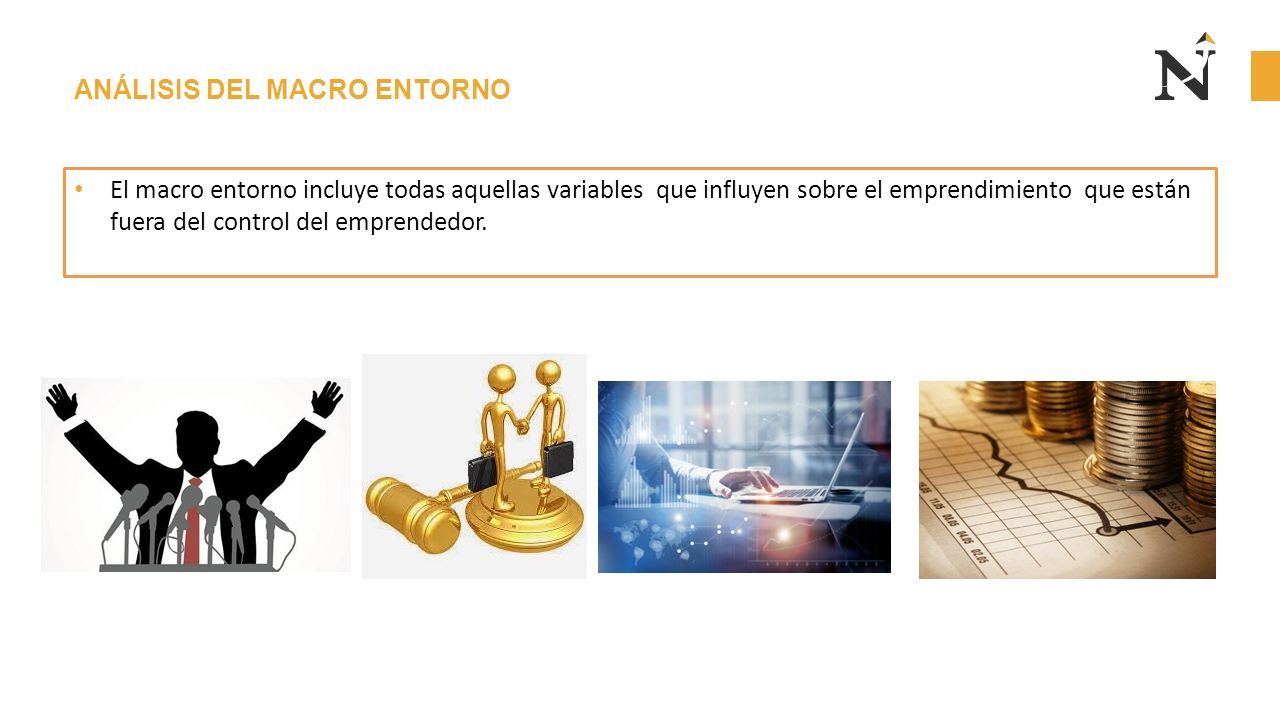 ANÁLISIS DEL MACRO ENTORNO

N

• El macro entorno incluye todas aquellas variables que influyen sobre el emprendimiento que están fuera del control del emprendedor.